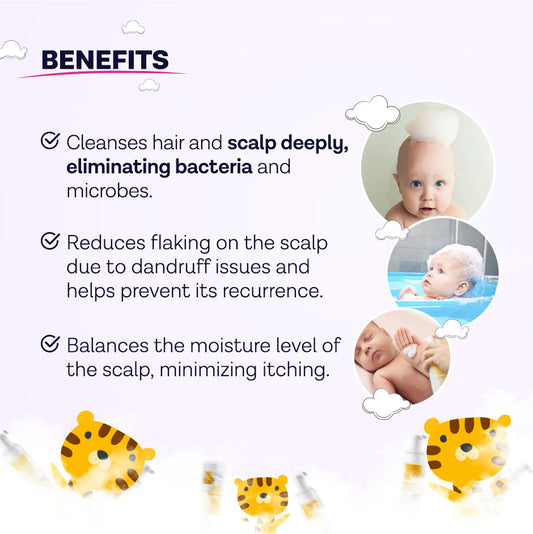 BENEFITS

Cleanses hair and scalp deeply, eliminating bacteria and microbes.

Reduces flaking on the scalp due to dandruff issues and helps prevent its recurrence.

Balances the moisture level of the scalp, minimizing itching.